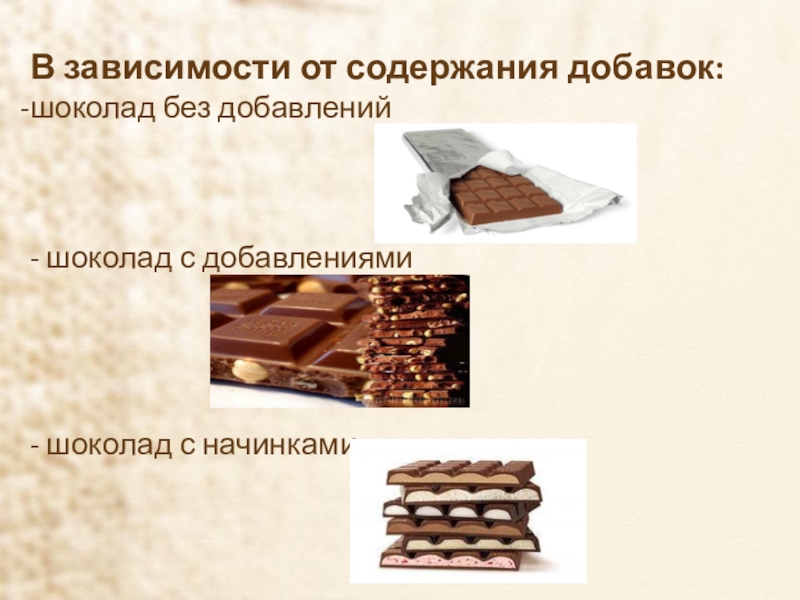 В зависимости от содержания добавок:
-шоколад без добавлений

- шоколад с добавлениями

- шоколад с начинками